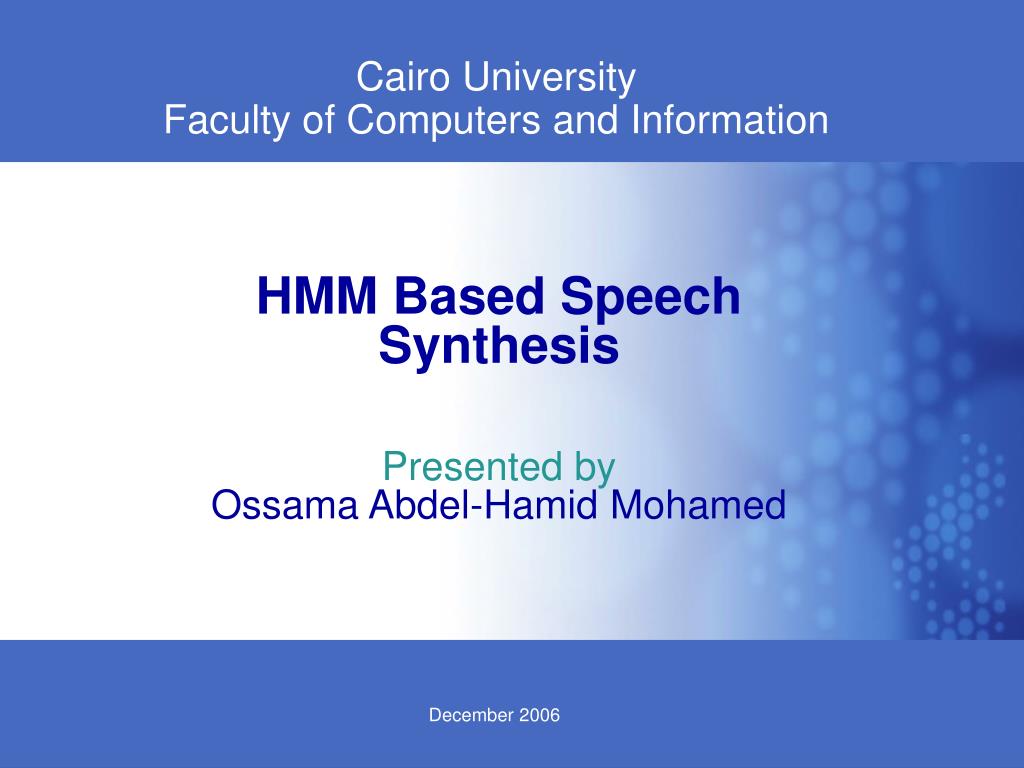 Cairo University
Faculty of Computers and Information

HMM Based Speech Synthesis

Presented by
Ossama Abdel-Hamid Mohamed

December 2006